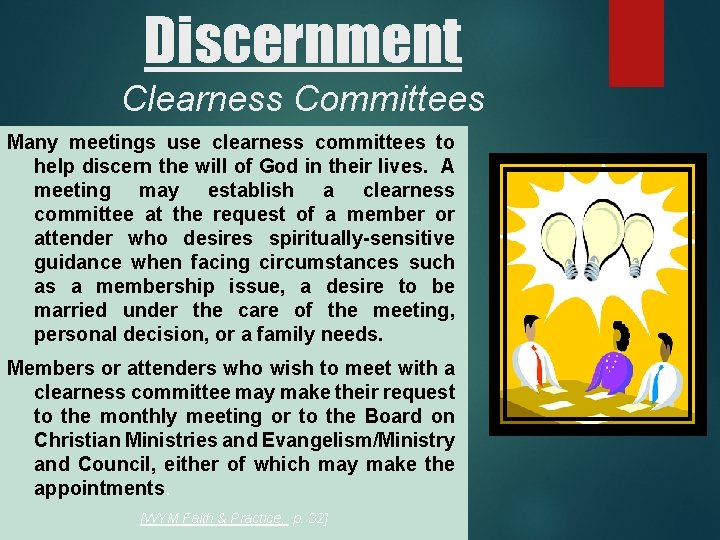 Discernment

Clearness Committees

Many meetings use clearness committees to help discern the will of God in their lives. A meeting may establish a clearness committee at the request of a member or attender who desires spiritually-sensitive guidance when facing circumstances such as a membership issue, a desire to be married under the care of the meeting, personal decision, or a family needs.

Members or attenders who wish to meet with a clearness committee may make their request to the monthly meeting or to the Board on Christian Ministries and Evangelism/Ministry and Council, either of which may make the appointments.

[WYM Faith & Practice, p. 32]